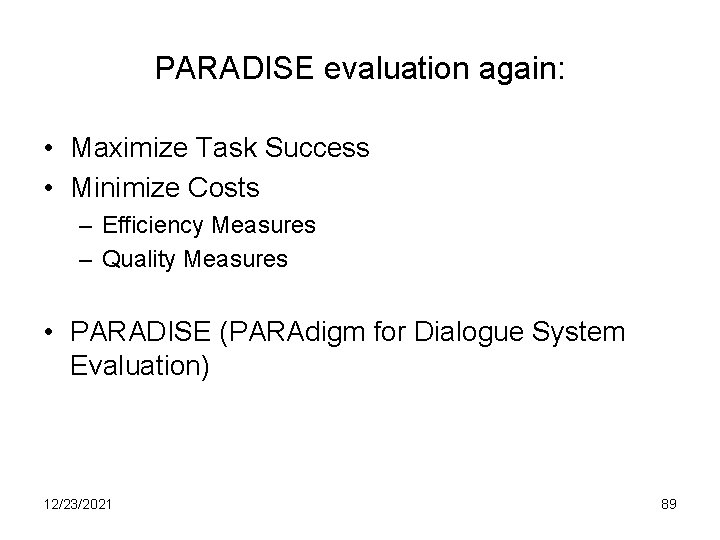 PARADISE evaluation again:

• Maximize Task Success
• Minimize Costs
– Efficiency Measures
– Quality Measures

• PARADISE (PARAdigm for Dialogue System Evaluation)

12/23/2021

89